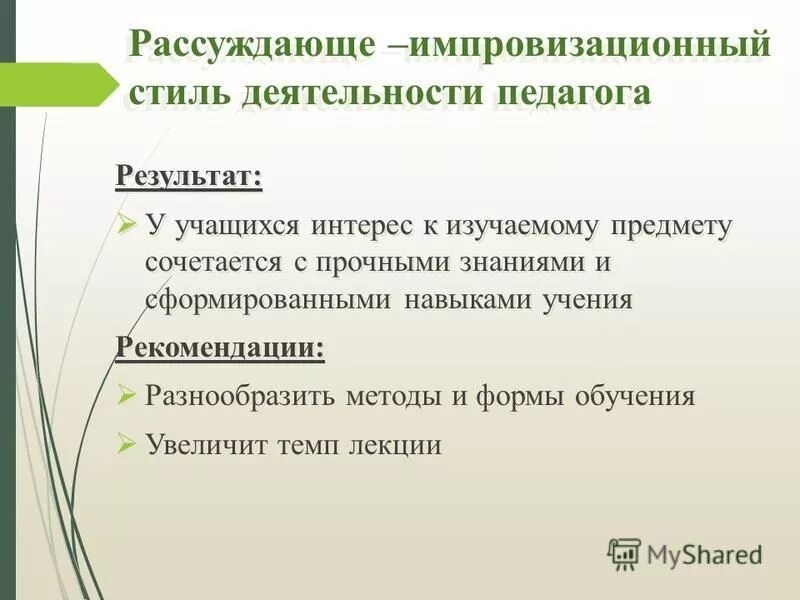 Рассуждающе –импровизационный стиль деятельности педагога

Результат:

➢ У учащихся интерес к изучаемому предмету сочетается с прочными знаниями и сформированными навыками учения

Рекомендации:

➢ Разнообразить методы и формы обучения

➢ Увеличит темп лекции

MyShared